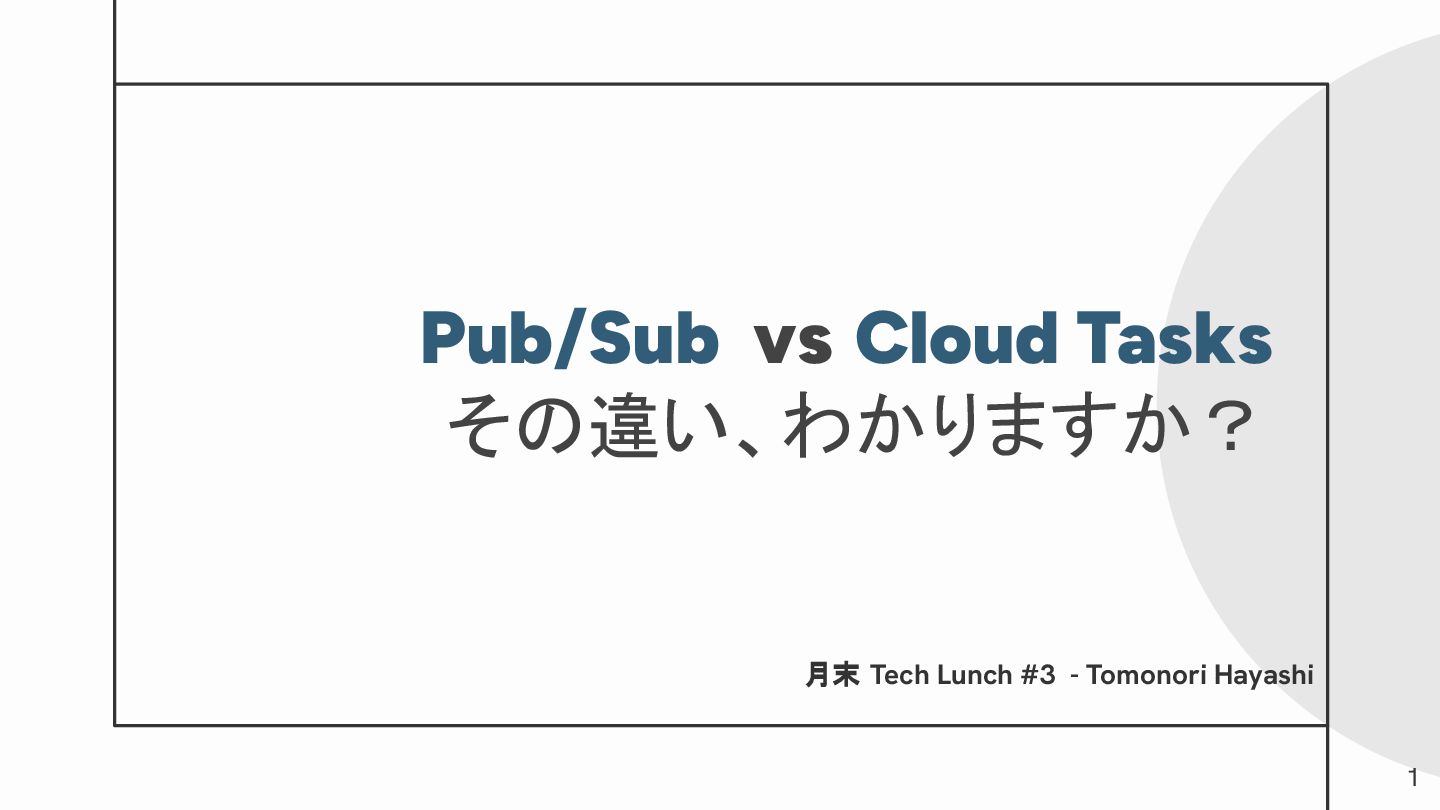 Pub/Sub vs Cloud Tasks
その違い、わかりますか？

月末 Tech Lunch #3 - Tomonori Hayashi

1